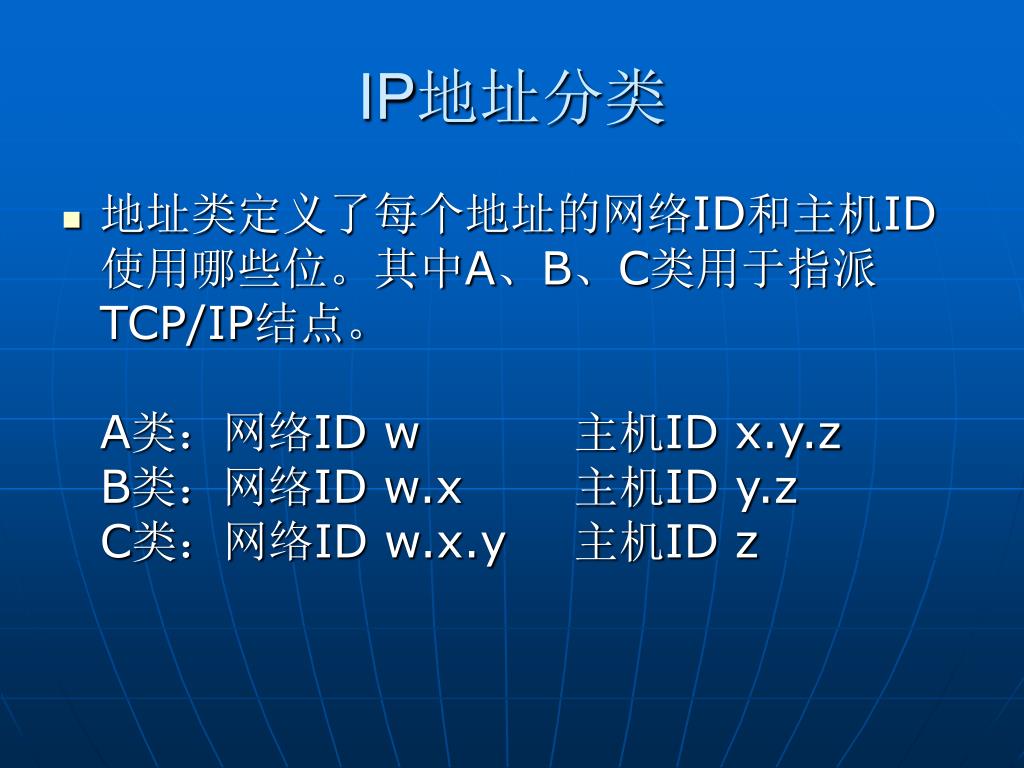 IP地址分类

地址类定义了每个地址的网络ID和主机ID使用哪些位。其中A、B、C类用于指派TCP/IP结点。

A类：网络ID w　　　主机ID x.y.z
B类：网络ID w.x　　主机ID y.z
C类：网络ID w.x.y　主机ID z